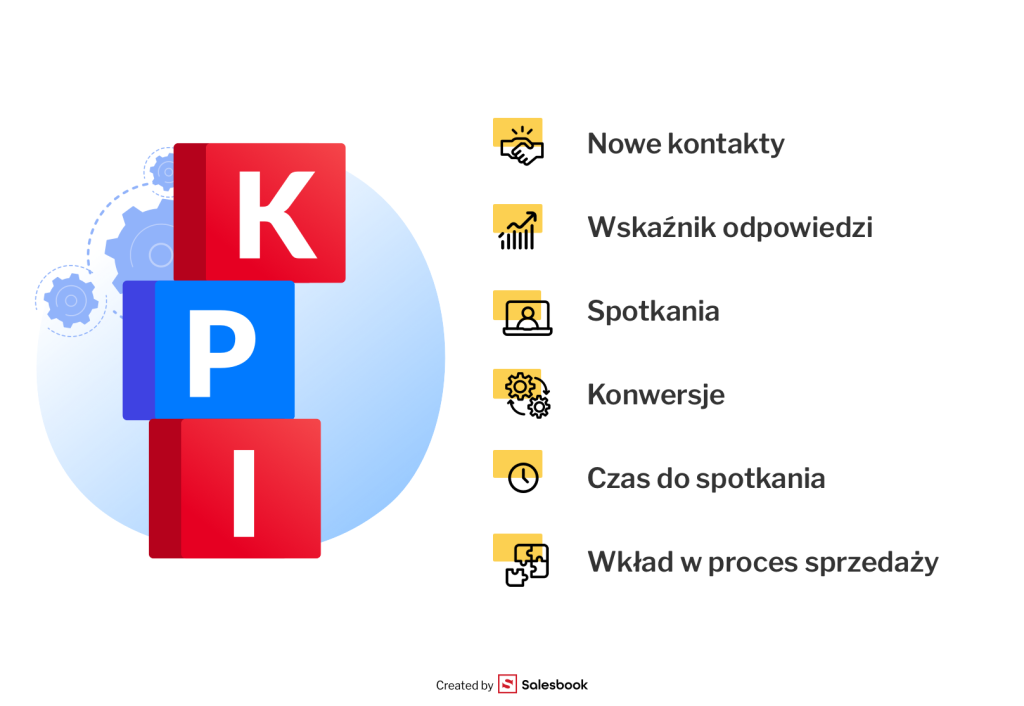 K
P
I

Nowe kontakty

Wskaźnik odpowiedzi

Spotkania

Konwersje

Czas do spotkania

Wkład w proces sprzedaży

Created by Salesbook